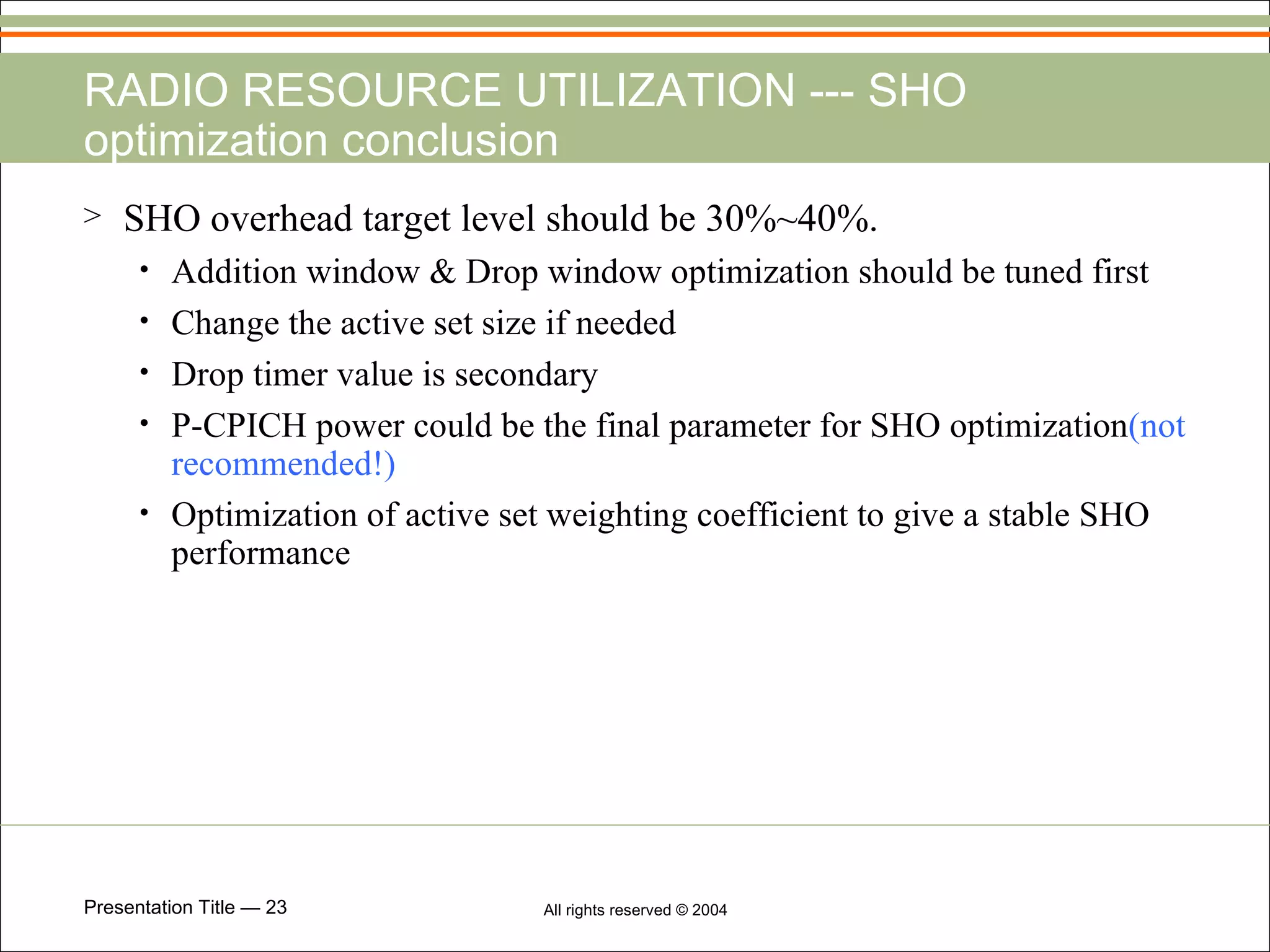 RADIO RESOURCE UTILIZATION --- SHO optimization conclusion

> SHO overhead target level should be 30%~40%.

• Addition window & Drop window optimization should be tuned first

• Change the active set size if needed

• Drop timer value is secondary

• P-CPICH power could be the final parameter for SHO optimization(not recommended!)

• Optimization of active set weighting coefficient to give a stable SHO performance

Presentation Title — 23

All rights reserved © 2004